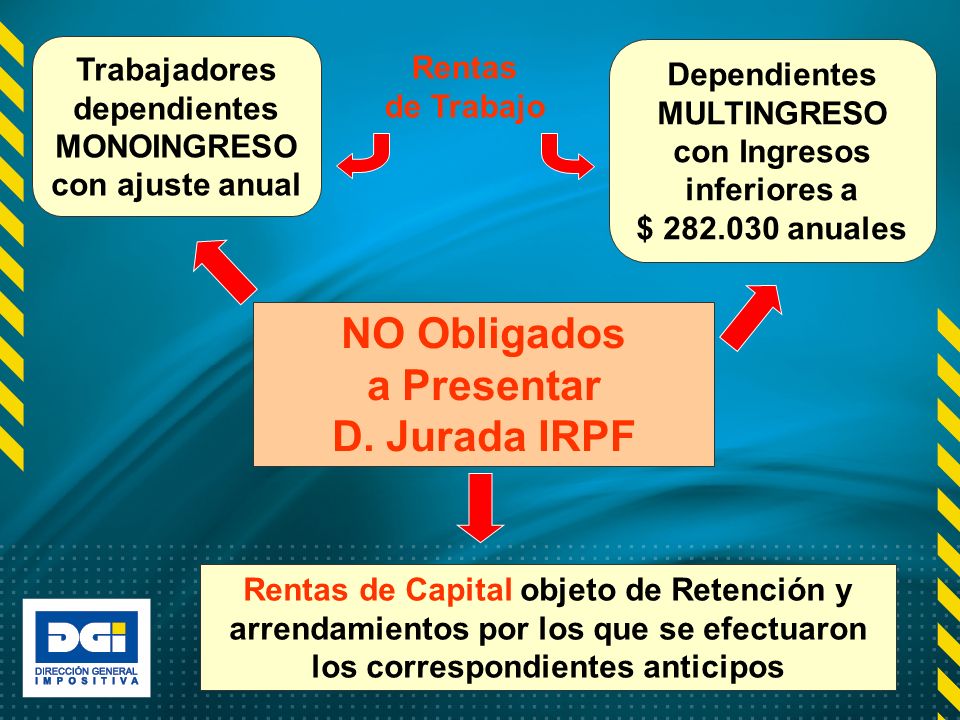 Trabajadores dependientes MONOINGRESO con ajuste anual

Rentas de Trabajo

Dependientes MULTINGRESO con Ingresos inferiores a $ 282.030 anuales

NO Obligados a Presentar D. Jurada IRPF

Rentas de Capital objeto de Retención y arrendamientos por los que se efectuaron los correspondientes anticipos

DGI
DIRECCIÓN GENERAL IMPOSITIVA